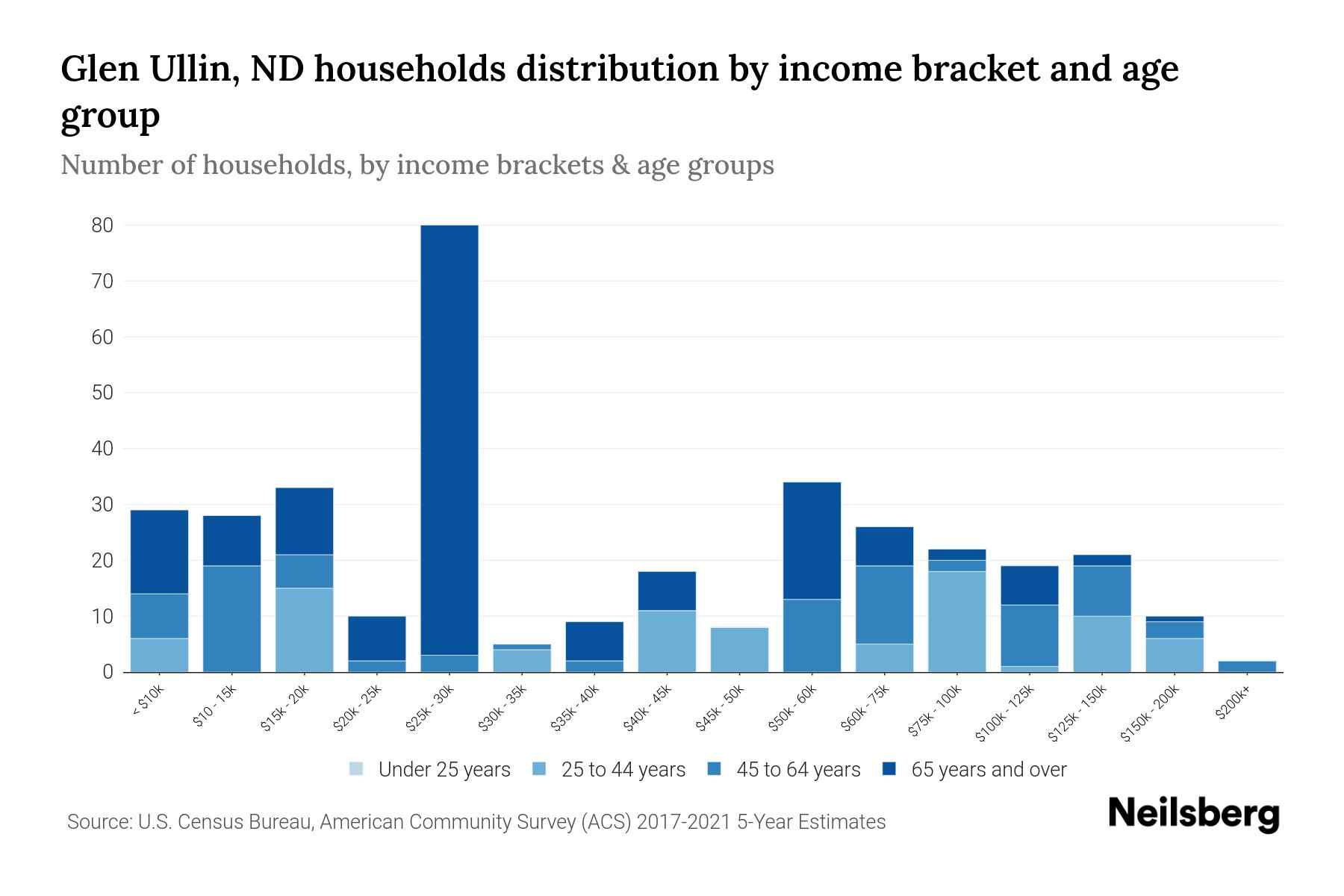 Glen Ullin, ND households distribution by income bracket and age group

Number of households, by income brackets & age groups

80
70
60
50
40
30
20
10
0

< $10k
$10 - 15k
$15k - 20k
$20k - 25k
$25k - 30k
$30k - 35k
$35k - 40k
$40k - 45k
$45k - 50k
$50k - 60k
$60k - 75k
$75k - 100k
$100k - 125k
$125k - 150k
$150k - 200k
$200k+

Under 25 years
25 to 44 years
45 to 64 years
65 years and over

Source: U.S. Census Bureau, American Community Survey (ACS) 2017-2021 5-Year Estimates

Neilsberg